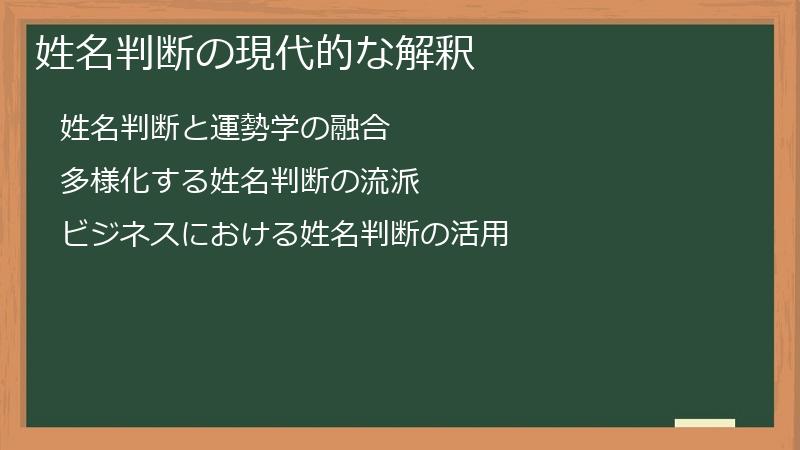 姓名判断の現代的な解釈

姓名判断と運勢学の融合

多様化する姓名判断の流派

ビジネスにおける姓名判断の活用